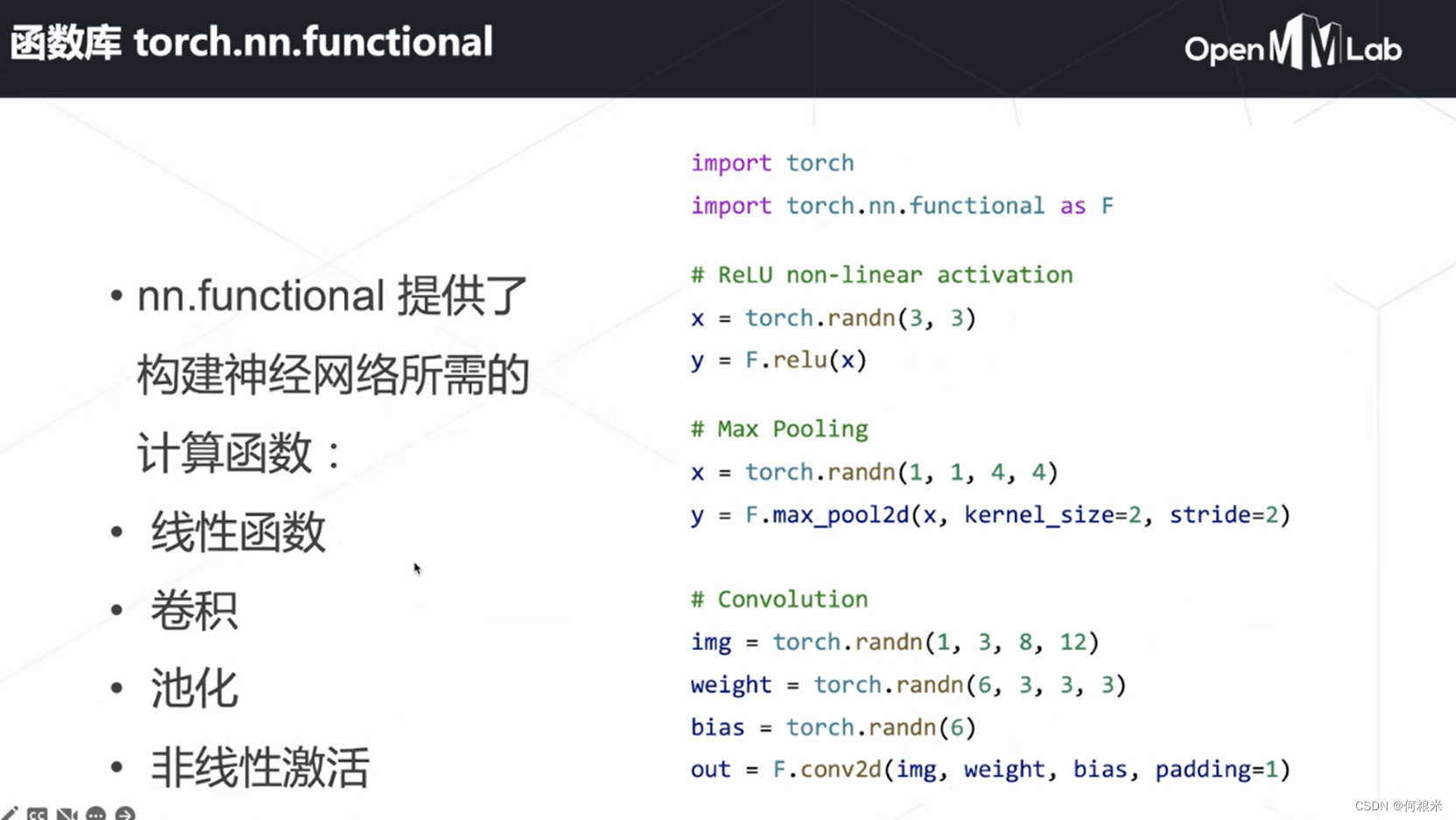 函数库 torch.nn.functional

OpenMMLab

• nn.functional 提供了构建神经网络所需的计算函数：

• 线性函数

• 卷积

• 池化

• 非线性激活

import torch
import torch.nn.functional as F

# ReLU non-linear activation
x = torch.randn(3, 3)
y = F.relu(x)

# Max Pooling
x = torch.randn(1, 1, 4, 4)
y = F.max_pool2d(x, kernel_size=2, stride=2)

# Convolution
img = torch.randn(1, 3, 8, 12)
weight = torch.randn(6, 3, 3, 3)
bias = torch.randn(6)
out = F.conv2d(img, weight, bias, padding=1)

CSDN @何粮米